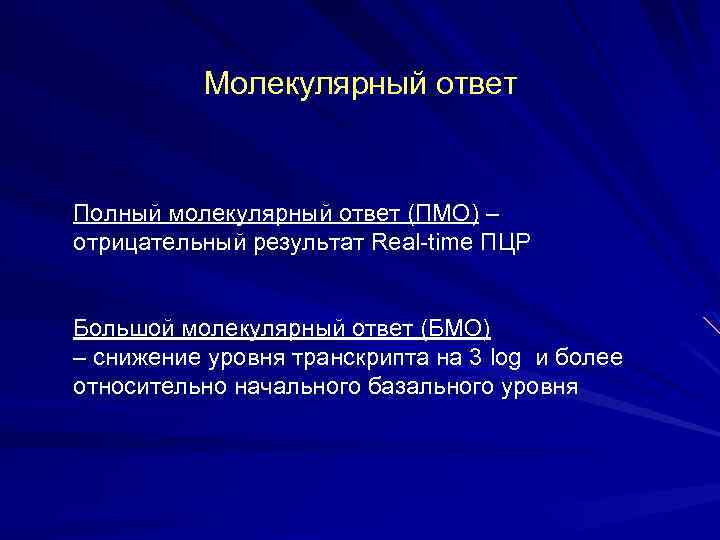 Молекулярный ответ

Полный молекулярный ответ (ПМО) – отрицательный результат Real-time ПЦР

Большой молекулярный ответ (БМО) – снижение уровня транскрипта на 3 log и более относительно начального базального уровня